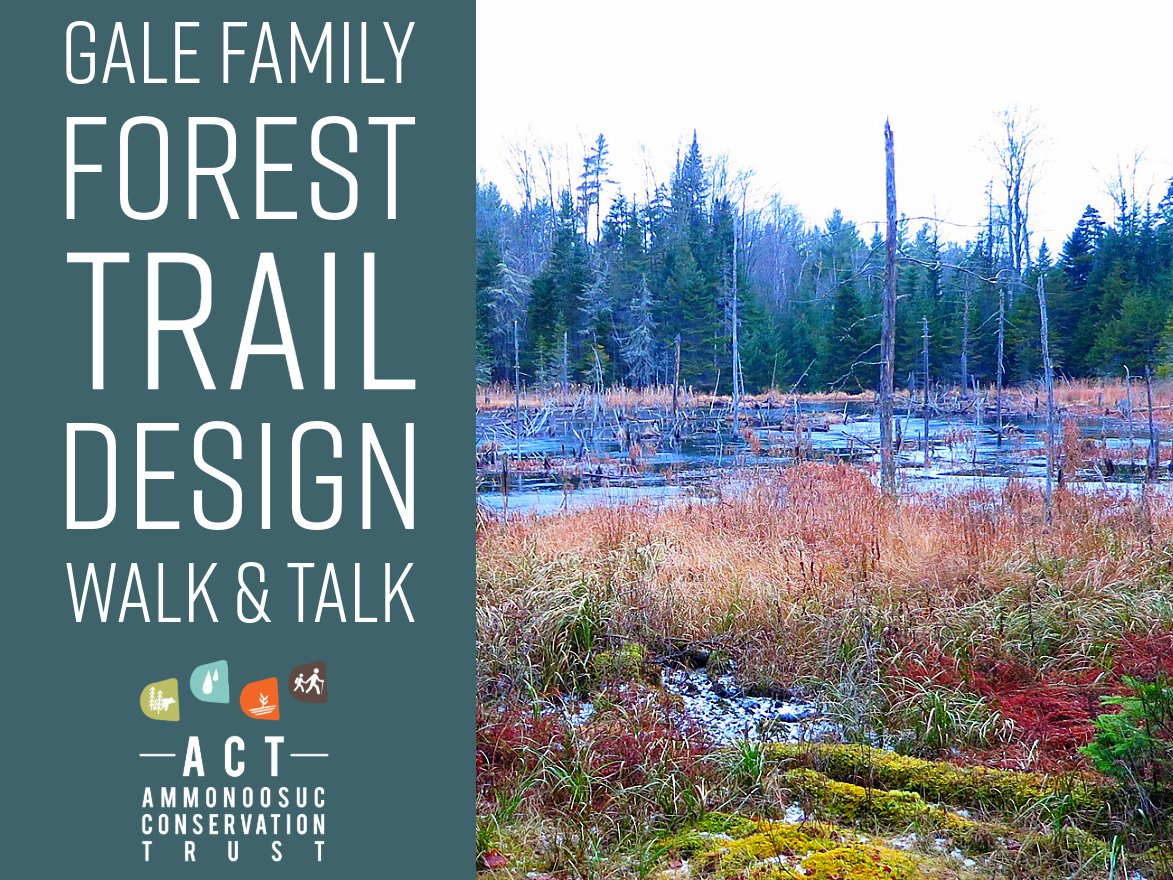 GALE FAMILY
FOREST
TRAIL
DESIGN
WALK & TALK

ACT
AMMONOOSUC
CONSERVATION
TRUST